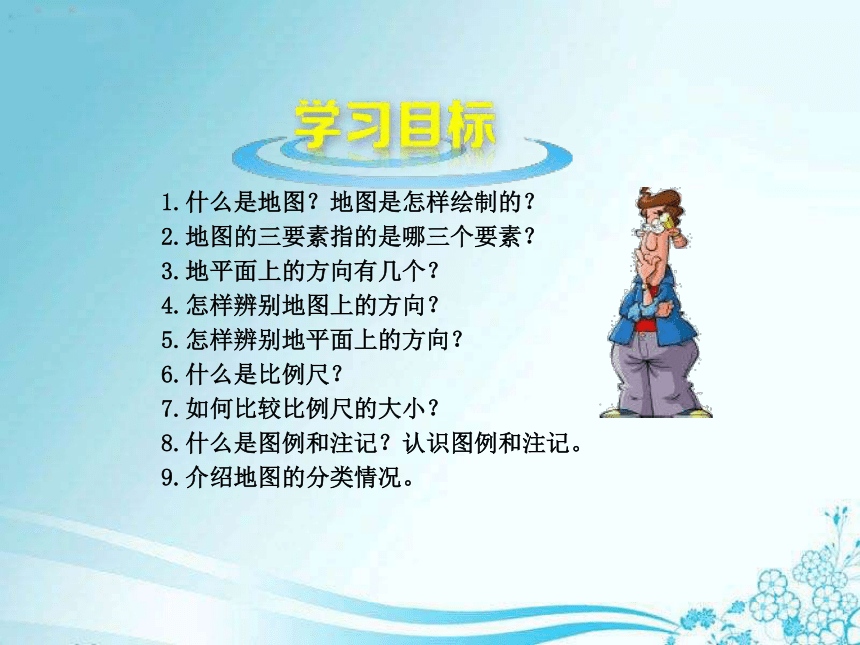 学习目标

1.什么是地图？地图是怎样绘制的？
2.地图的三要素指的是哪三个要素？
3.地平面上的方向有几个？
4.怎样辨别地图上的方向？
5.怎样辨别地平面上的方向？
6.什么是比例尺？
7.如何比较比例尺的大小？
8.什么是图例和注记？认识图例和注记。
9.介绍地图的分类情况。